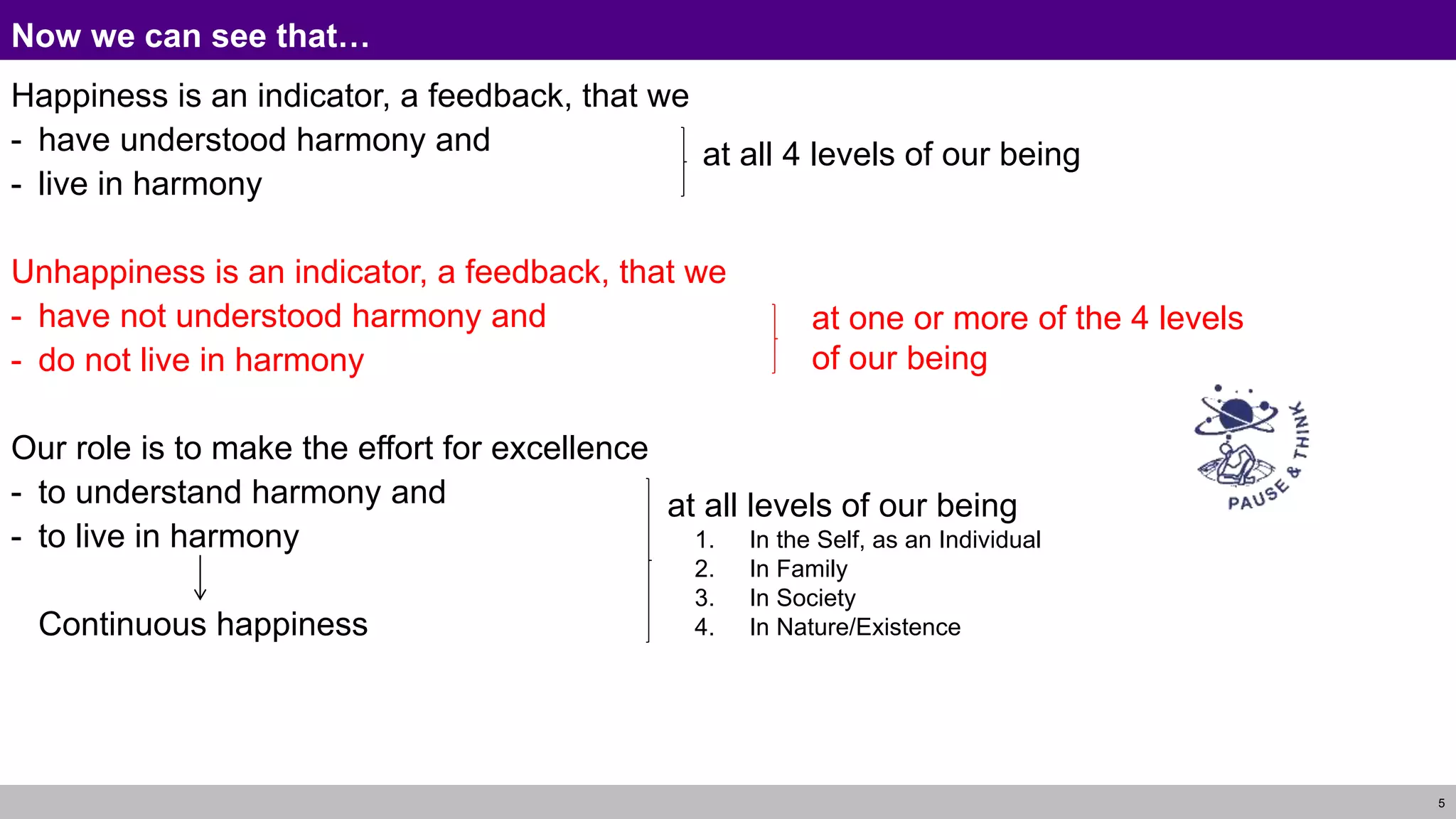 Now we can see that…

Happiness is an indicator, a feedback, that we
- have understood harmony and
- live in harmony

at all 4 levels of our being

Unhappiness is an indicator, a feedback, that we
- have not understood harmony and
- do not live in harmony

at one or more of the 4 levels of our being

Our role is to make the effort for excellence
- to understand harmony and
- to live in harmony

Continuous happiness

at all levels of our being
1. In the Self, as an Individual
2. In Family
3. In Society
4. In Nature/Existence

PAUSE & THINK

5